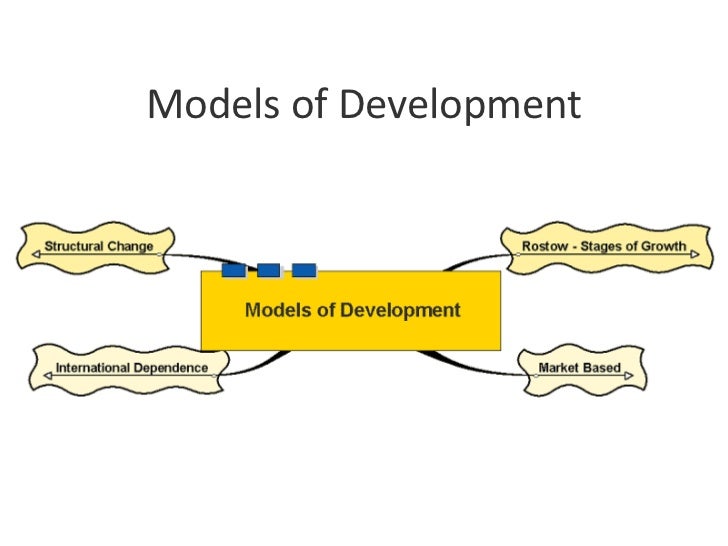 Models of Development

Structural Change

Rostow - Stages of Growth

Models of Development

International Dependence

Market Based